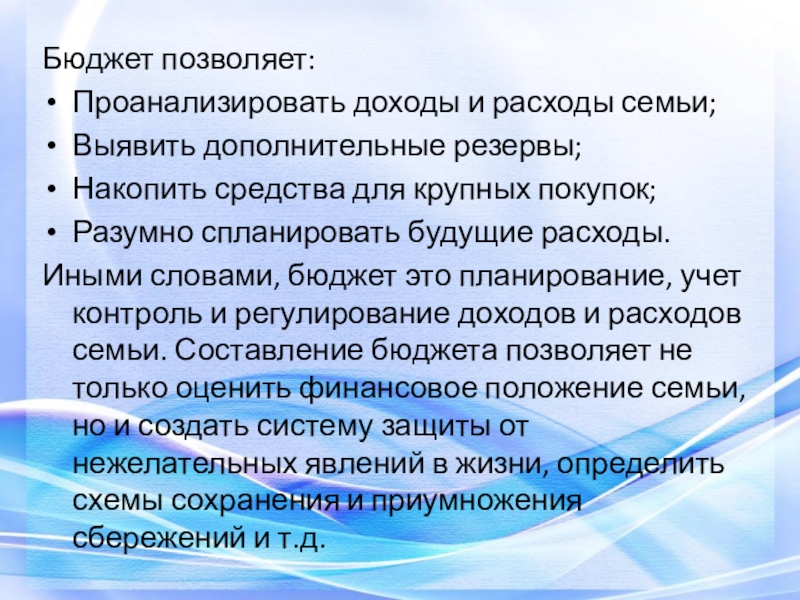 Бюджет позволяет:

• Проанализировать доходы и расходы семьи;
• Выявить дополнительные резервы;
• Накопить средства для крупных покупок;
• Разумно спланировать будущие расходы.

Иными словами, бюджет это планирование, учет контроль и регулирование доходов и расходов семьи. Составление бюджета позволяет не только оценить финансовое положение семьи, но и создать систему защиты от нежелательных явлений в жизни, определить схемы сохранения и приумножения сбережений и т.д.